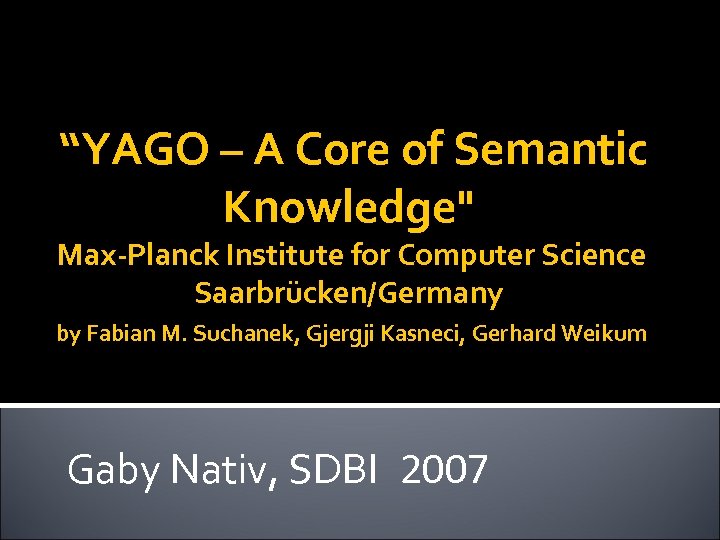 “YAGO – A Core of Semantic Knowledge"
Max-Planck Institute for Computer Science Saarbrücken/Germany
by Fabian M. Suchanek, Gjergji Kasneci, Gerhard Weikum

Gaby Nativ, SDBI 2007